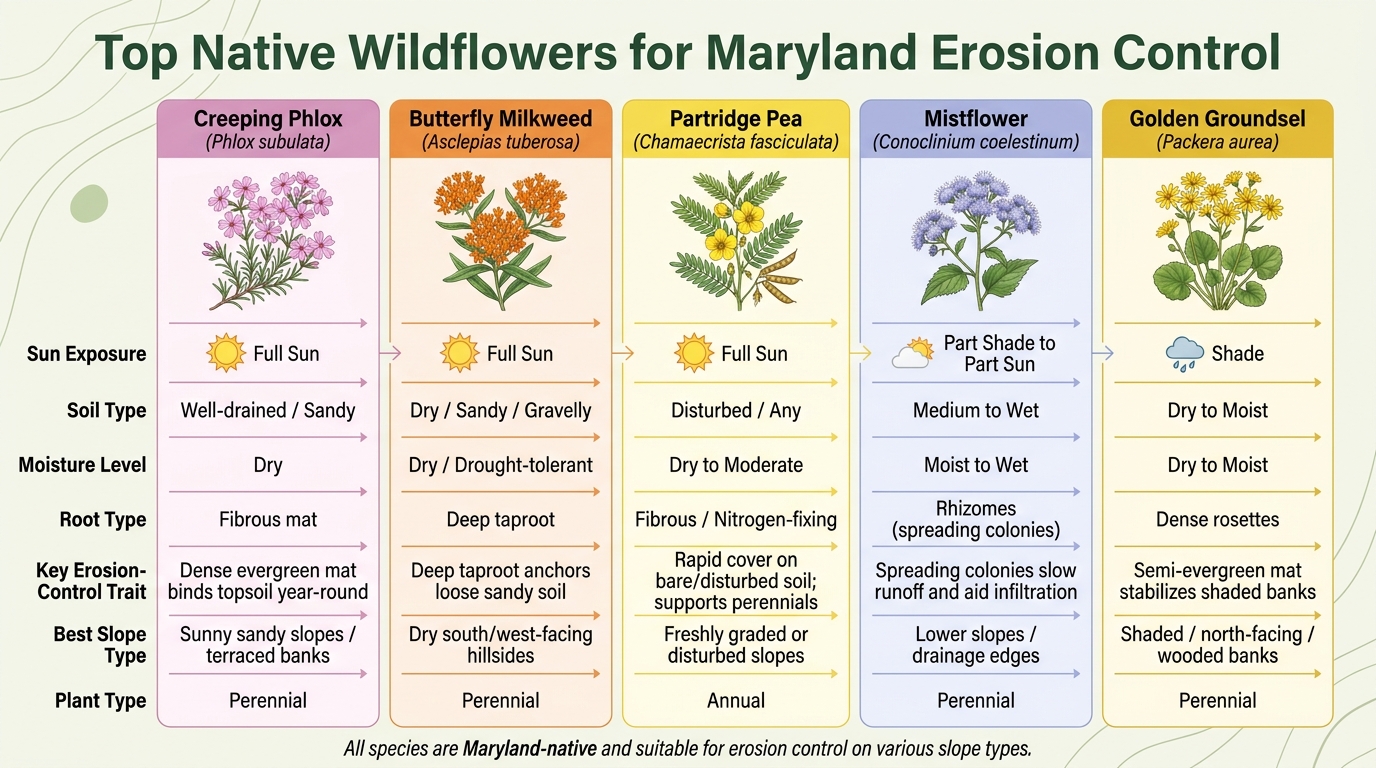 Top Native Wildflowers for Maryland Erosion Control

| | Creeping Phlox (Phlox subulata) | Butterfly Milkweed (Asclepias tuberosa) | Partridge Pea (Chamaecrista fasciculata) | Mistflower (Conoclinium coelestinum) | Golden Groundsel (Packera aurea) |
|---|---|---|---|---|---|
| Sun Exposure | Full Sun | Full Sun | Full Sun | Part Shade to Part Sun | Shade |
| Soil Type | Well-drained / Sandy | Dry / Sandy / Gravelly | Disturbed / Any | Medium to Wet | Dry to Moist |
| Moisture Level | Dry | Dry / Drought-tolerant | Dry to Moderate | Moist to Wet | Dry to Moist |
| Root Type | Fibrous mat | Deep taproot | Fibrous / Nitrogen-fixing | Rhizomes (spreading colonies) | Dense rosettes |
| Key Erosion-Control Trait | Dense evergreen mat binds topsoil year-round | Deep taproot anchors loose sandy soil | Rapid cover on bare/disturbed soil; supports perennials | Spreading colonies slow runoff and aid infiltration | Semi-evergreen mat stabilizes shaded banks |
| Best Slope Type | Sunny sandy slopes / terraced banks | Dry south/west-facing hillsides | Freshly graded or disturbed slopes | Lower slopes / drainage edges | Shaded / north-facing / wooded banks |
| Plant Type | Perennial | Perennial | Annual | Perennial | Perennial |

All species are Maryland-native and suitable for erosion control on various slope types.